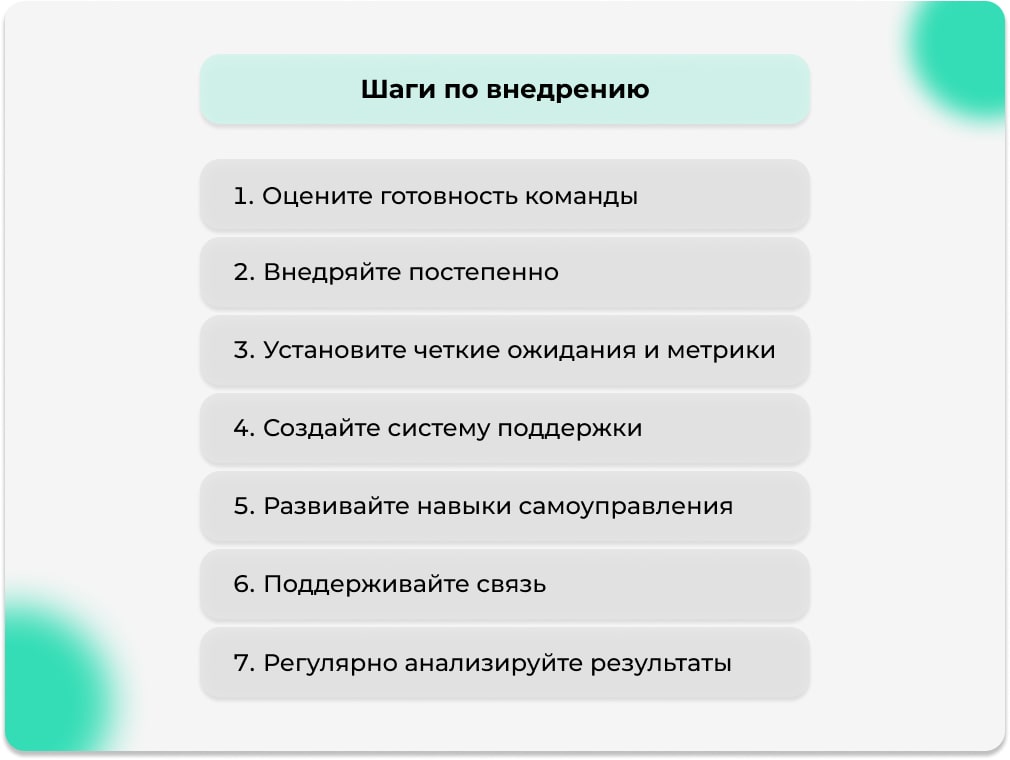 Шаги по внедрению

1. Оцените готовность команды

2. Внедряйте постепенно

3. Установите четкие ожидания и метрики

4. Создайте систему поддержки

5. Развивайте навыки самоуправления

6. Поддерживайте связь

7. Регулярно анализируйте результаты